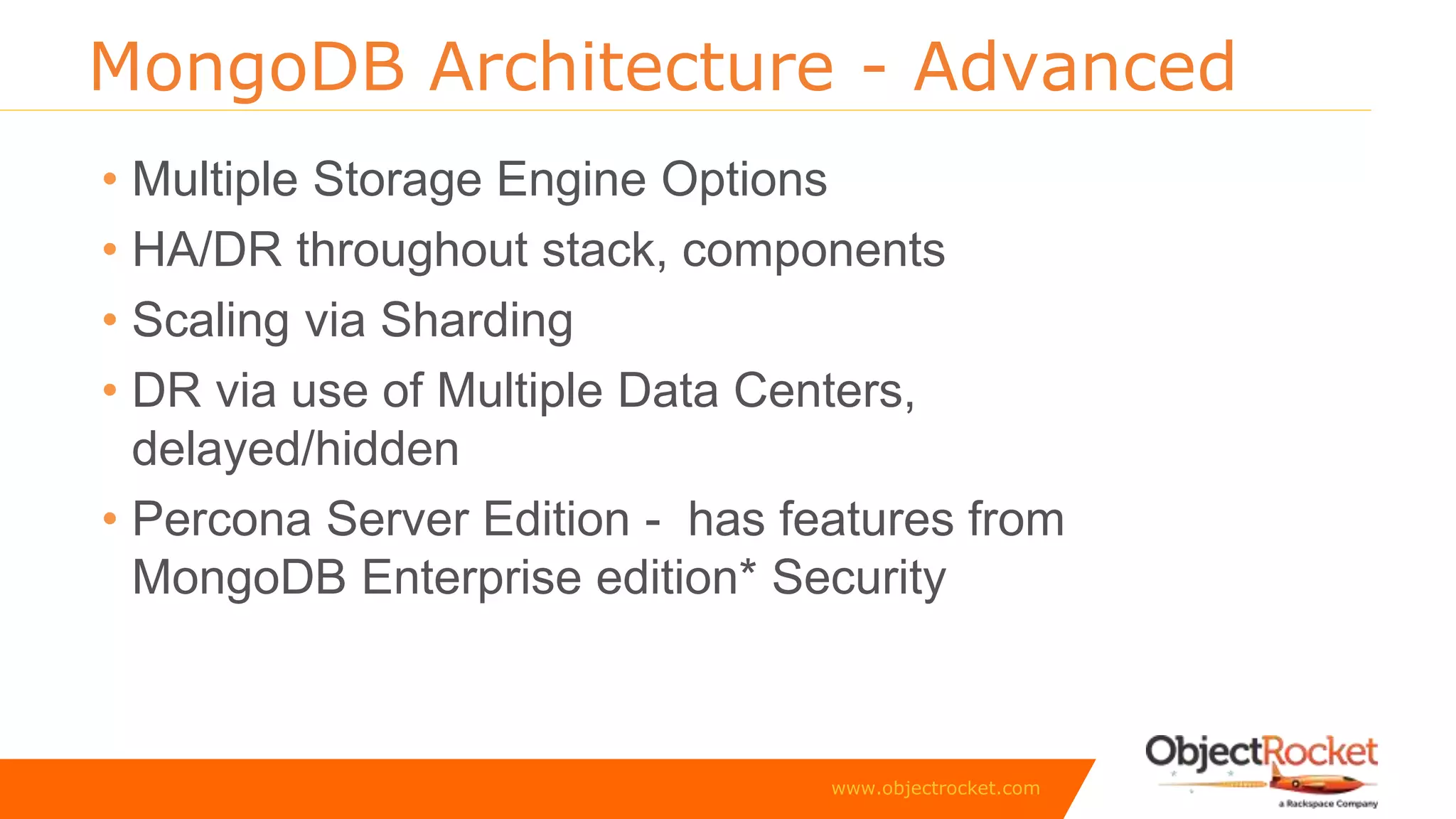 MongoDB Architecture - Advanced

• Multiple Storage Engine Options
• HA/DR throughout stack, components
• Scaling via Sharding
• DR via use of Multiple Data Centers, delayed/hidden
• Percona Server Edition - has features from MongoDB Enterprise edition* Security

www.objectrocket.com

ObjectRocket
a Rackspace Company